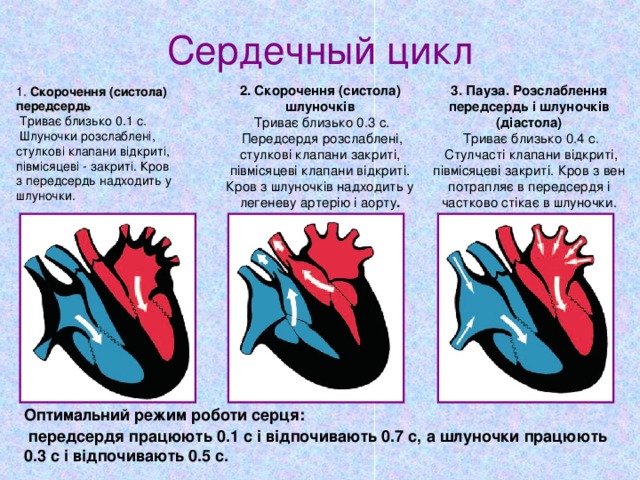 Сердечный цикл

1. Скорочення (систола) передсердь
Триває близько 0.1 с.
Шлуночки розслаблені, стулкові клапани відкриті, півмісяцеві - закриті. Кров з передсердь надходить у шлуночки.

2. Скорочення (систола) шлуночків
Триває близько 0.3 с.
Передсердя розслаблені, стулкові клапани закриті, півмісяцеві клапани відкриті. Кров з шлуночків надходить у легеневу артерію і аорту.

3. Пауза. Розслаблення передсердь і шлуночків (діастола)
Триває близько 0.4 с.
Стулчасті клапани відкриті, півмісяцеві закриті. Кров з вен потрапляє в передсердя і частково стікає в шлуночки.

Оптимальний режим роботи серця:
передсердя працюють 0.1 с і відпочивають 0.7 с, а шлуночки працюють 0.3 с і відпочивають 0.5 с.